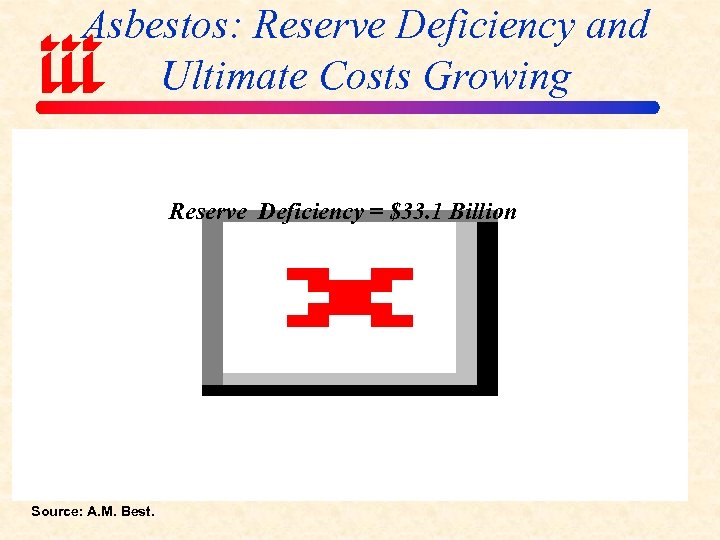 iii

Asbestos: Reserve Deficiency and Ultimate Costs Growing

Reserve Deficiency = $33.1 Billion

Source: A.M. Best.